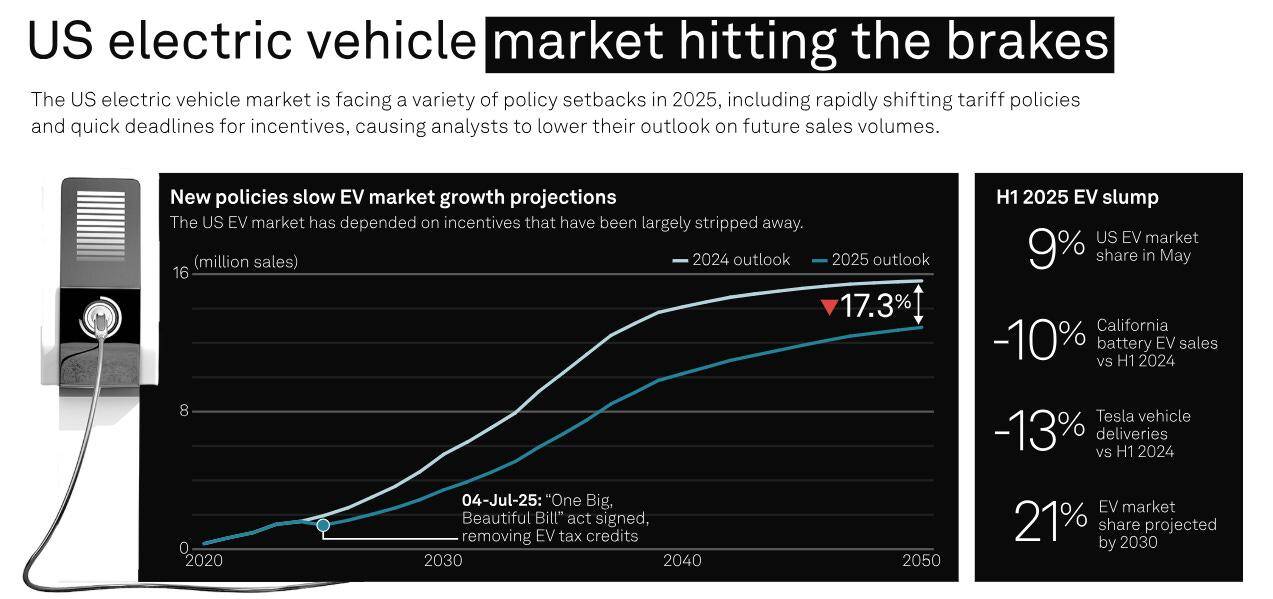 US electric vehicle market hitting the brakes

The US electric vehicle market is facing a variety of policy setbacks in 2025, including rapidly shifting tariff policies and quick deadlines for incentives, causing analysts to lower their outlook on future sales volumes.

New policies slow EV market growth projections

The US EV market has depended on incentives that have been largely stripped away.

(million sales)

2024 outlook

2025 outlook

16

8

0

▼17.3%

04-Jul-25: "One Big, Beautiful Bill" act signed, removing EV tax credits

2020

2030

2040

2050

H1 2025 EV slump

9% US EV market share in May

-10% California battery EV sales vs H1 2024

-13% Tesla vehicle deliveries vs H1 2024

21% EV market share projected by 2030